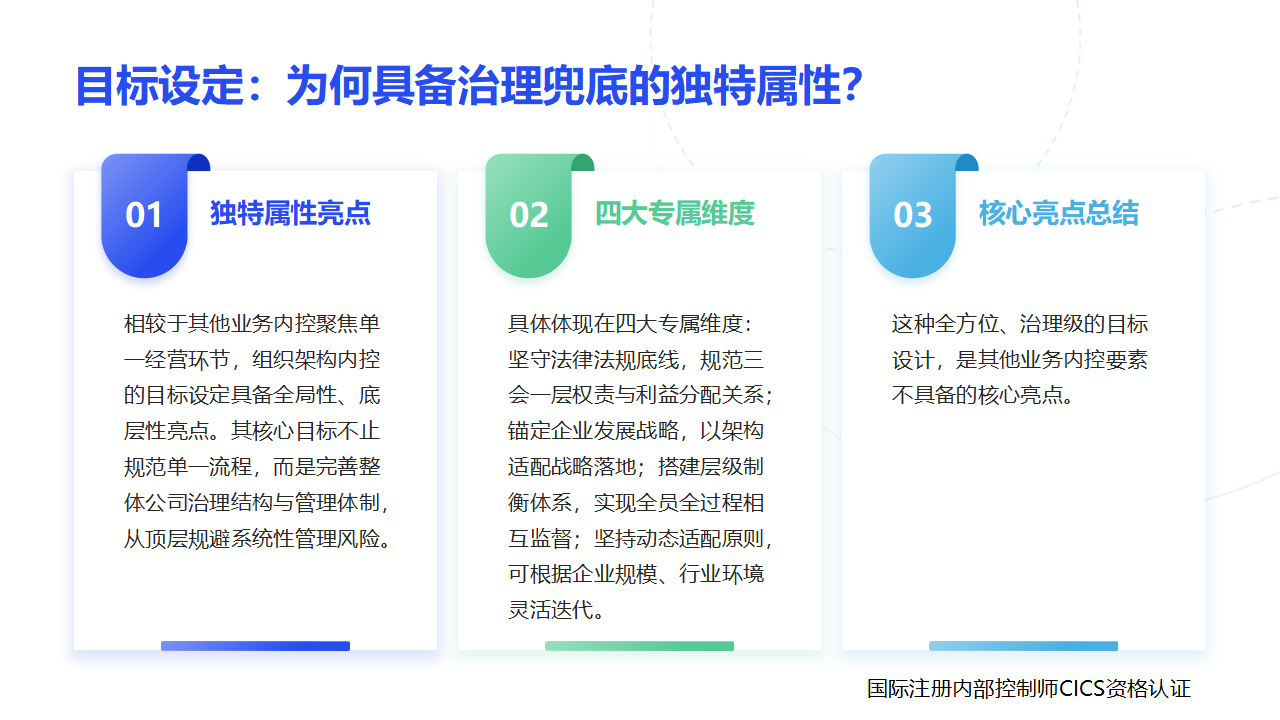 目标设定：为何具备治理兜底的独特属性？

01
独特属性亮点

相较于其他业务内控聚焦单一经营环节，组织架构内控的目标设定具备全局性、底层性亮点。其核心目标不止规范单一流程，而是完善整体公司治理结构与管理体制，从顶层规避系统性管理风险。

02
四大专属维度

具体体现在四大专属维度：坚守法律法规底线，规范三会一层权责与利益分配关系；锚定企业发展战略，以架构适配战略落地；搭建层级制衡体系，实现全员全过程相互监督；坚持动态适配原则，可根据企业规模、行业环境灵活迭代。

03
核心亮点总结

这种全方位、治理级的目标设计，是其他业务内控要素不具备的核心亮点。

国际注册内部控制师CICS资格认证